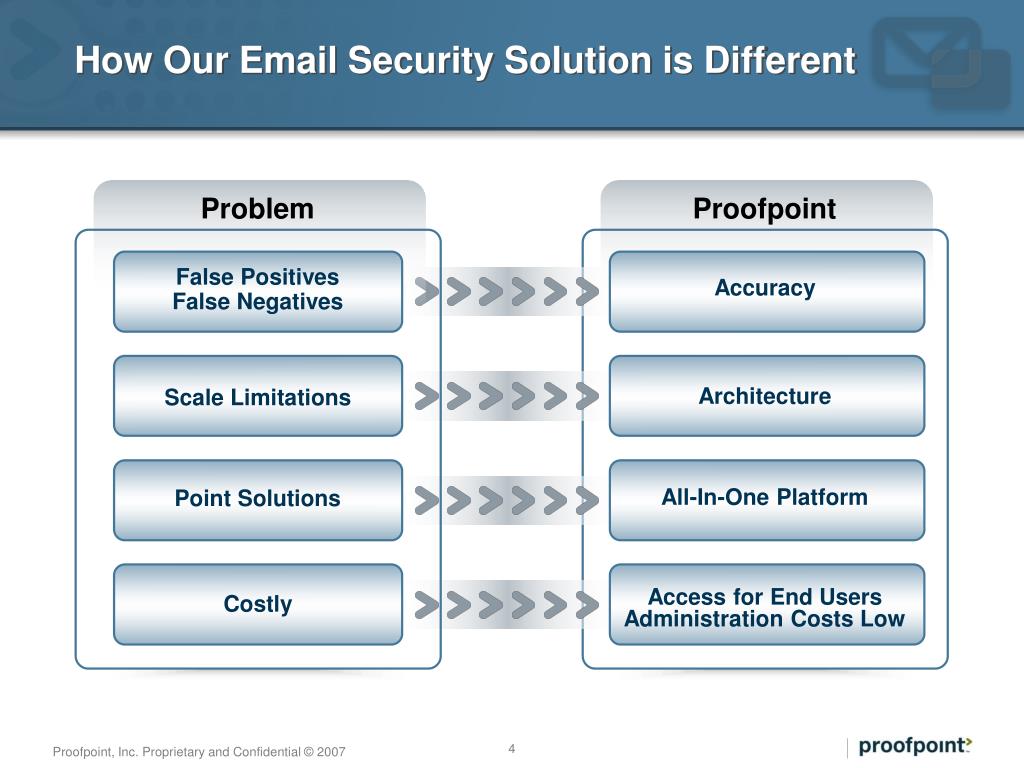 How Our Email Security Solution is Different

Problem

False Positives
False Negatives

Scale Limitations

Point Solutions

Costly

Proofpoint

Accuracy

Architecture

All-In-One Platform

Access for End Users
Administration Costs Low

Proofpoint, Inc. Proprietary and Confidential © 2007

4

proofpoint